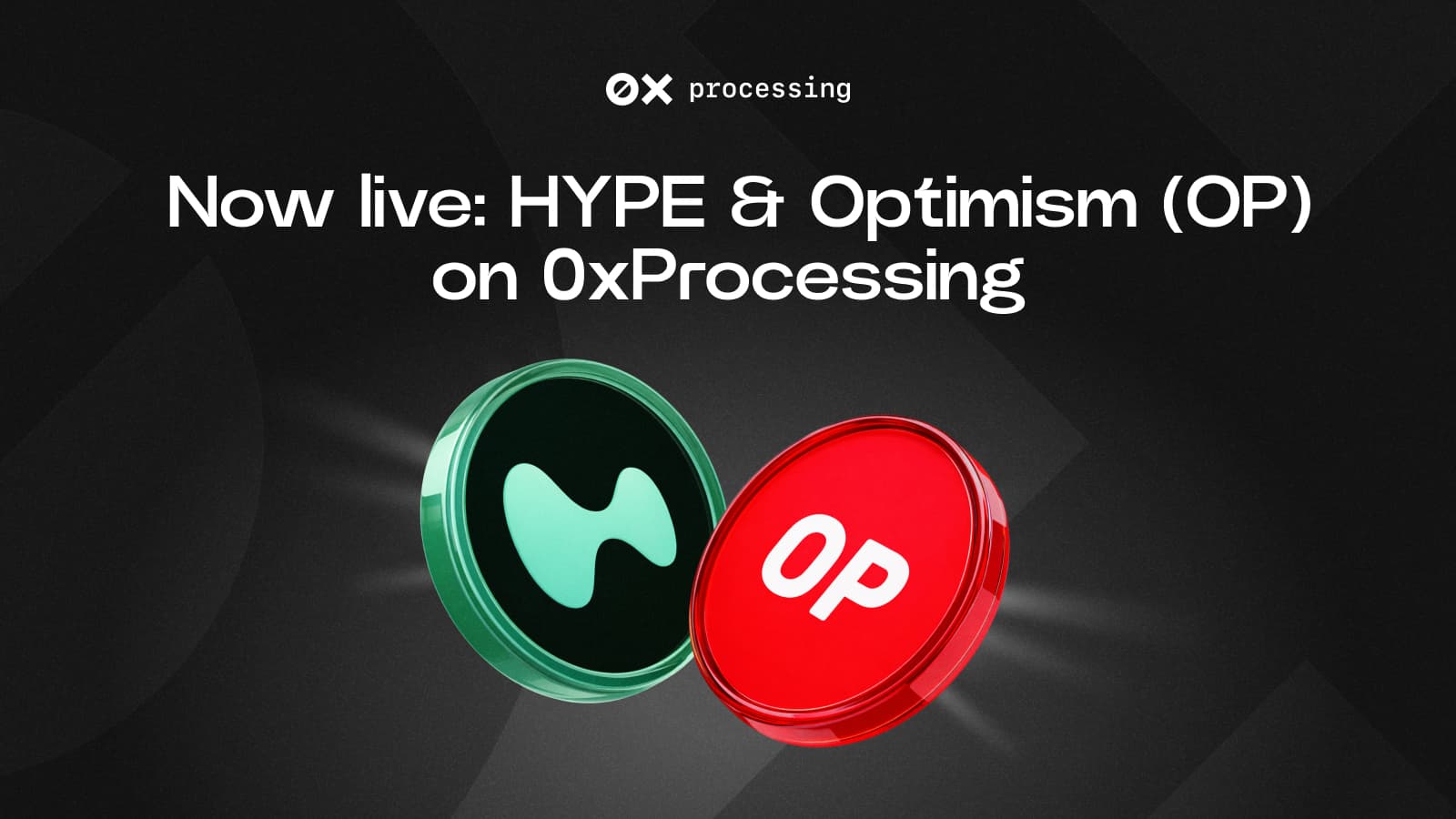 0x processing

Now live: HYPE & Optimism (OP) on 0xProcessing

OP